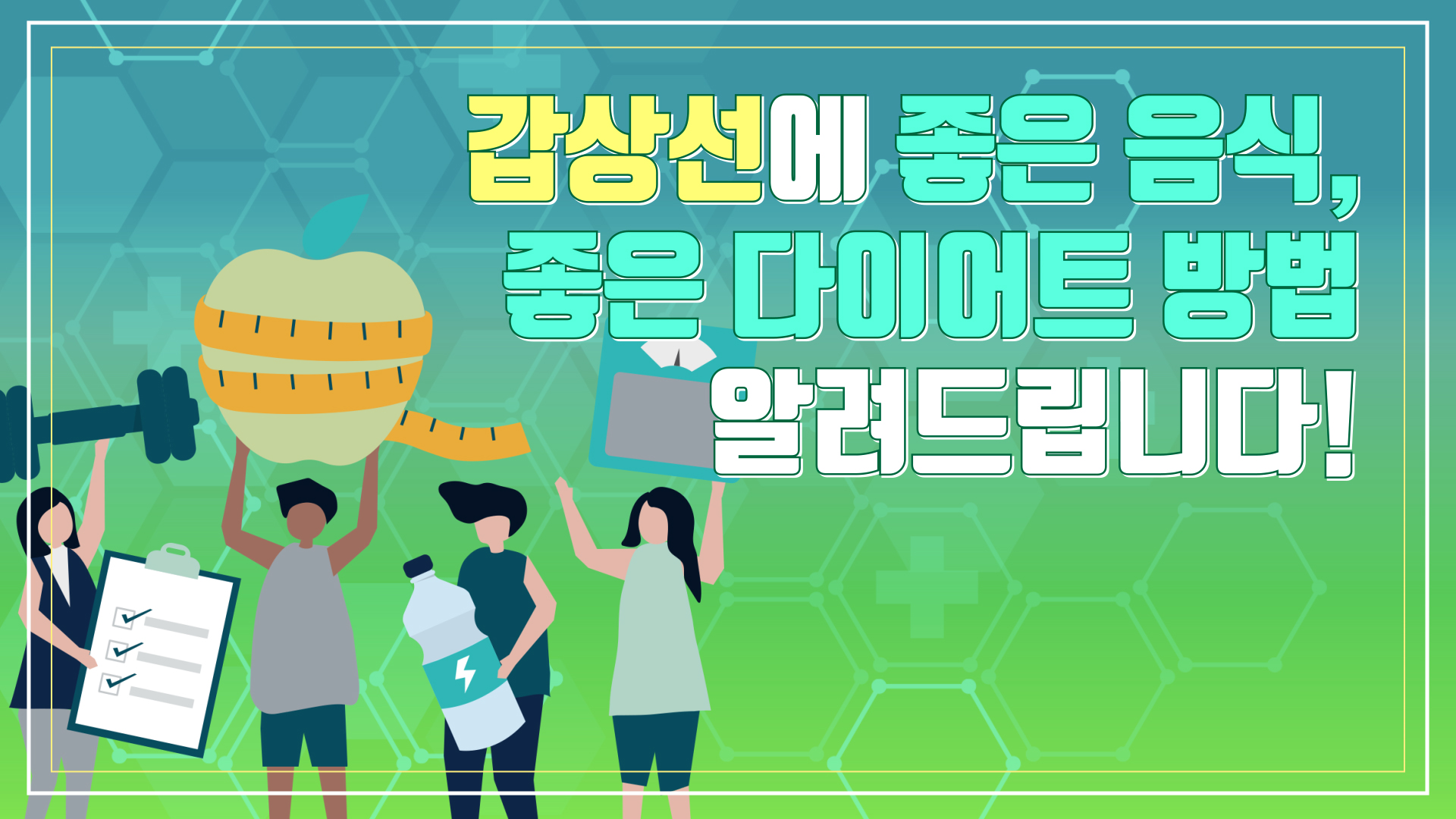 갑상선에 좋은 음식,
좋은 다이어트 방법
알려드립니다!